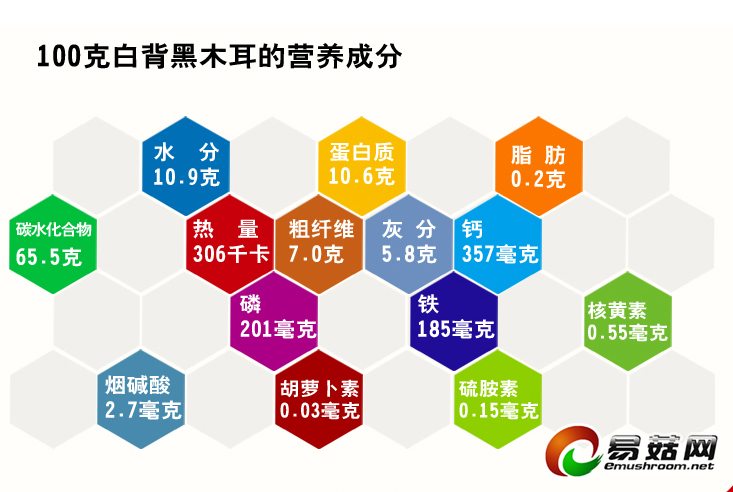 100克白背黑木耳的营养成分

水 分
10.9克

蛋白质
10.6克

脂 肪
0.2克

碳水化合物
65.5克

热 量
306千卡

粗纤维
7.0克

灰 分
5.8克

钙
357毫克

磷
201毫克

铁
185毫克

核黄素
0.55毫克

烟碱酸
2.7毫克

胡萝卜素
0.03毫克

硫胺素
0.15毫克

易菇网
emushroom.net